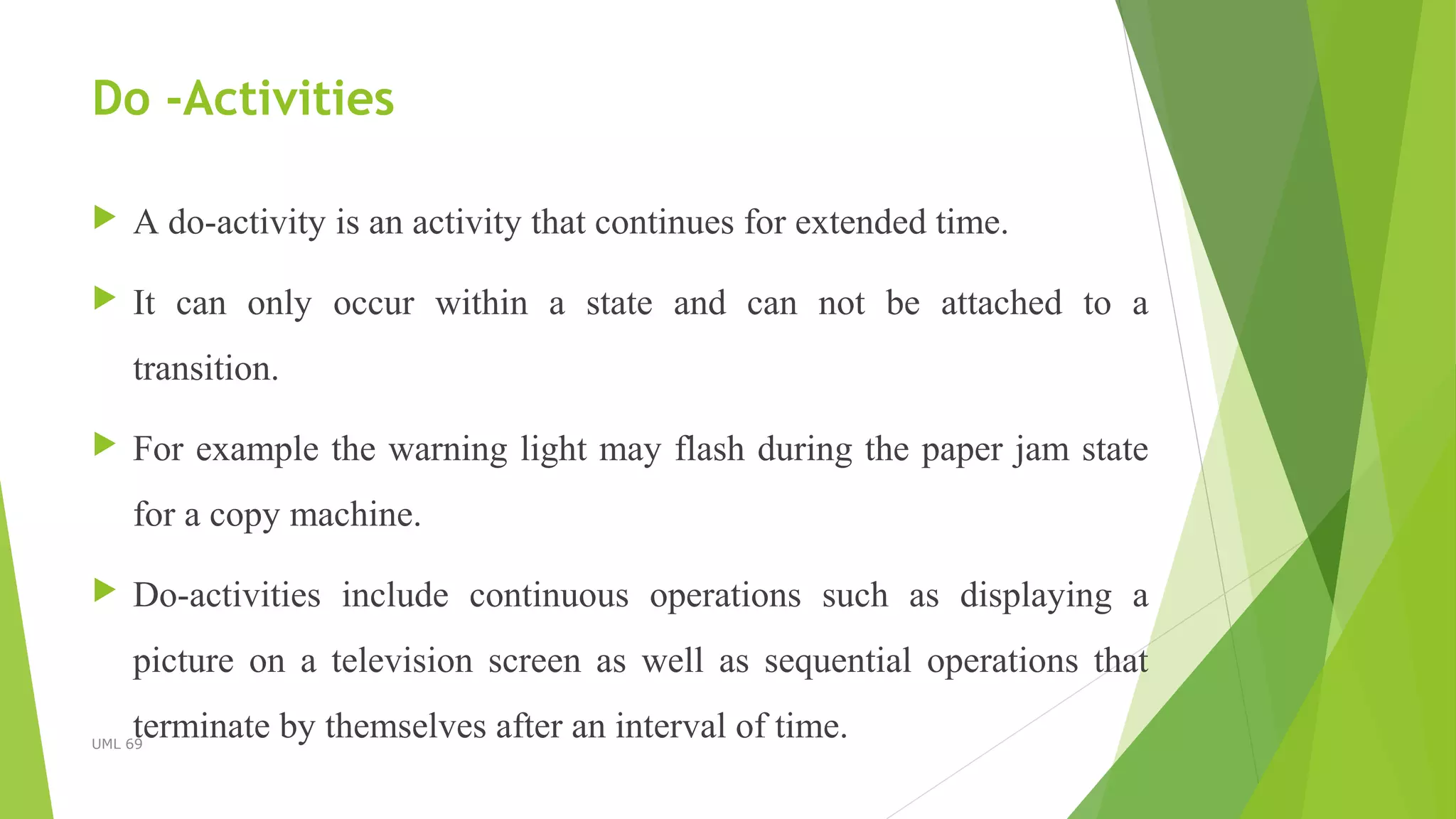 Do -Activities

A do-activity is an activity that continues for extended time.

It can only occur within a state and can not be attached to a transition.

For example the warning light may flash during the paper jam state for a copy machine.

Do-activities include continuous operations such as displaying a picture on a television screen as well as sequential operations that terminate by themselves after an interval of time.

UML 69